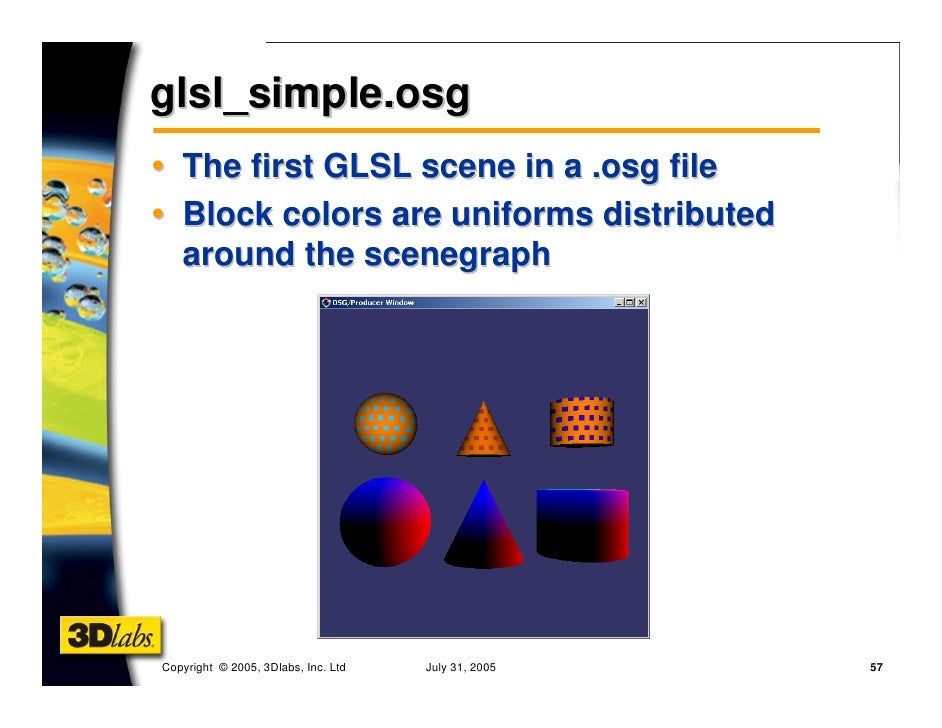 glsl_simple.osg

• The first GLSL scene in a .osg file
• Block colors are uniforms distributed around the scenegraph

OSG/Producer Window

3Dlabs

Copyright © 2005, 3Dlabs, Inc. Ltd July 31, 2005 57